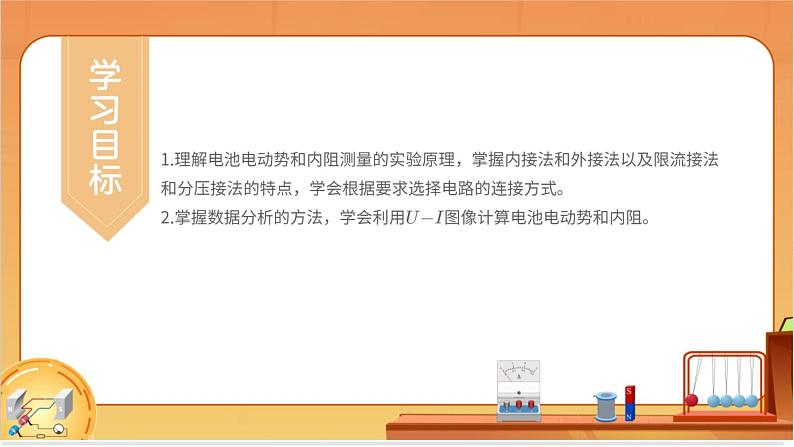 学习目标

1.理解电池电动势和内阻测量的实验原理，掌握内接法和外接法以及限流接法和分压接法的特点，学会根据要求选择电路的连接方式。
2.掌握数据分析的方法，学会利用$U-I$图像计算电池电动势和内阻。

A

S
N